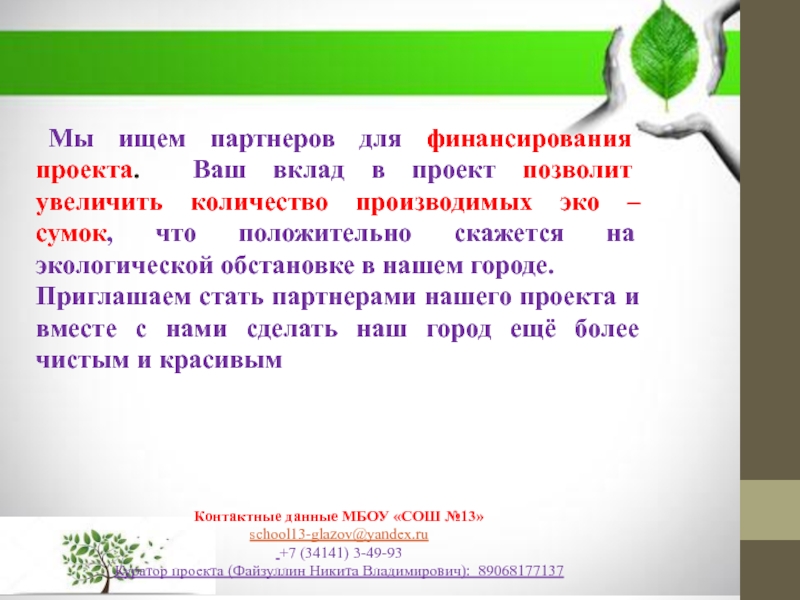 Мы ищем партнеров для финансирования проекта. Ваш вклад в проект позволит увеличить количество производимых эко – сумок, что положительно скажется на экологической обстановке в нашем городе.
Приглашаем стать партнерами нашего проекта и вместе с нами сделать наш город ещё более чистым и красивым

Контактные данные МБОУ «СОШ №13»
school13-glazov@yandex.ru
+7 (34141) 3-49-93
Куратор проекта (Файзуллин Никита Владимирович): 89068177137